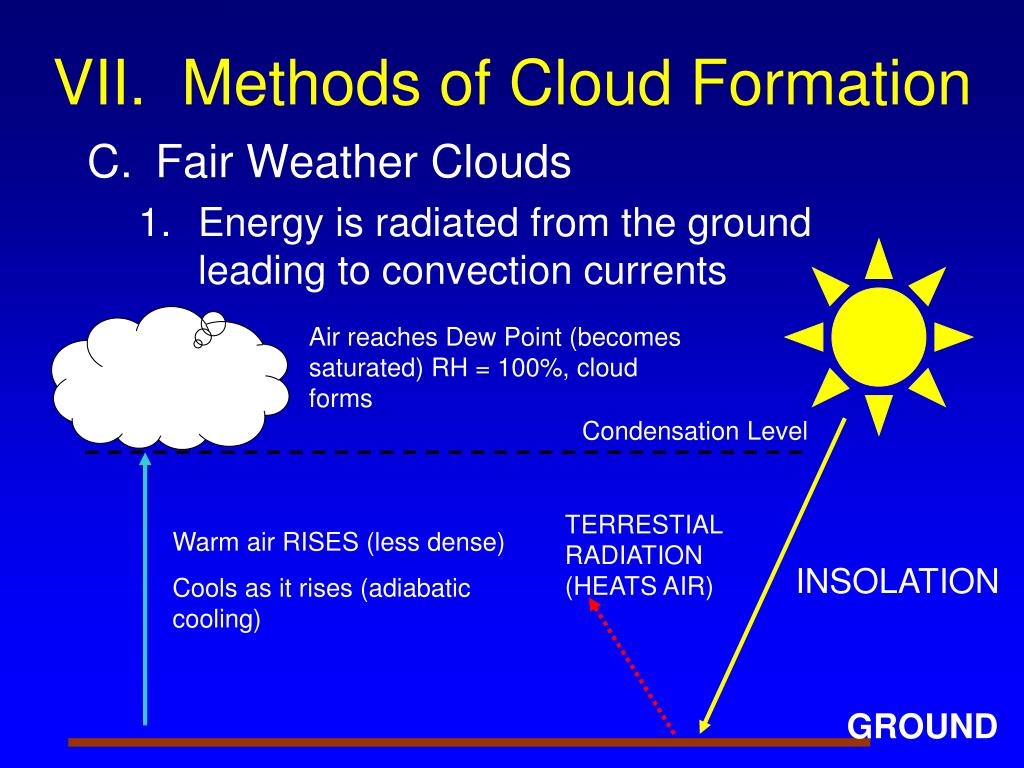 VII. Methods of Cloud Formation

C. Fair Weather Clouds

1. Energy is radiated from the ground leading to convection currents

Air reaches Dew Point (becomes saturated) RH = 100%, cloud forms

Condensation Level

Warm air RISES (less dense)

Cools as it rises (adiabatic cooling)

TERRESTIAL RADIATION (HEATS AIR)

INSOLATION

GROUND